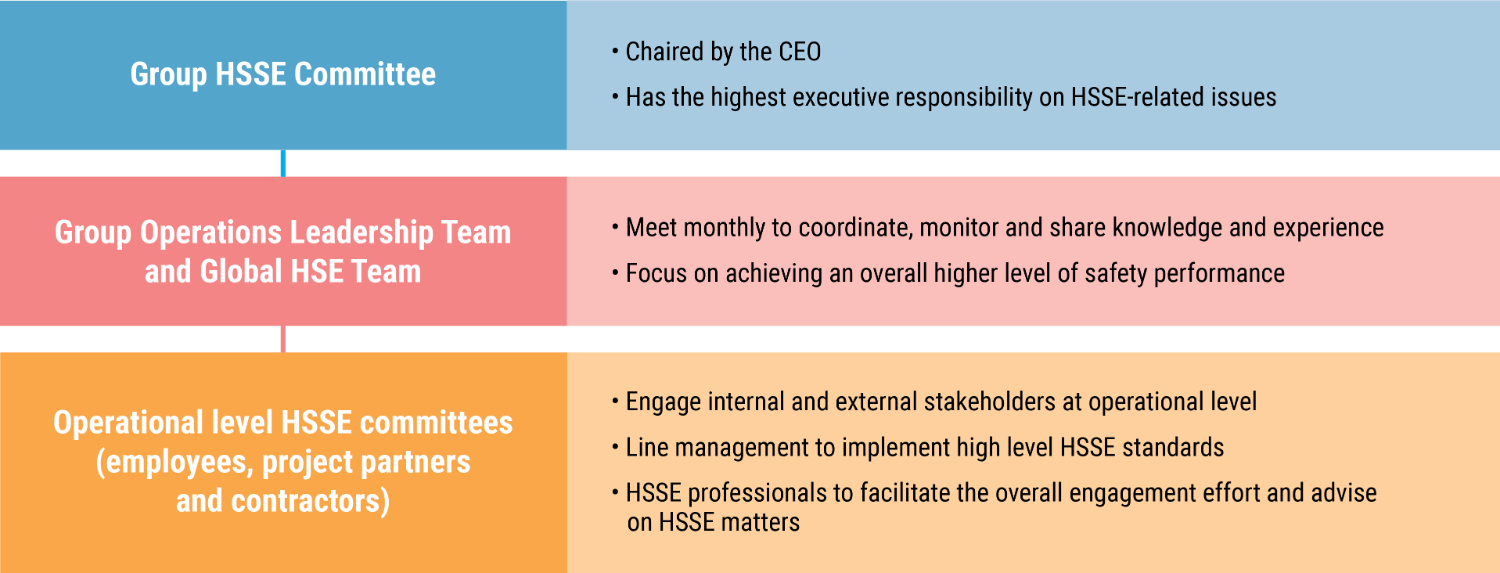 Group HSSE Committee

• Chaired by the CEO
• Has the highest executive responsibility on HSSE-related issues

Group Operations Leadership Team and Global HSE Team

• Meet monthly to coordinate, monitor and share knowledge and experience
• Focus on achieving an overall higher level of safety performance

Operational level HSSE committees (employees, project partners and contractors)

• Engage internal and external stakeholders at operational level
• Line management to implement high level HSSE standards
• HSSE professionals to facilitate the overall engagement effort and advise on HSSE matters